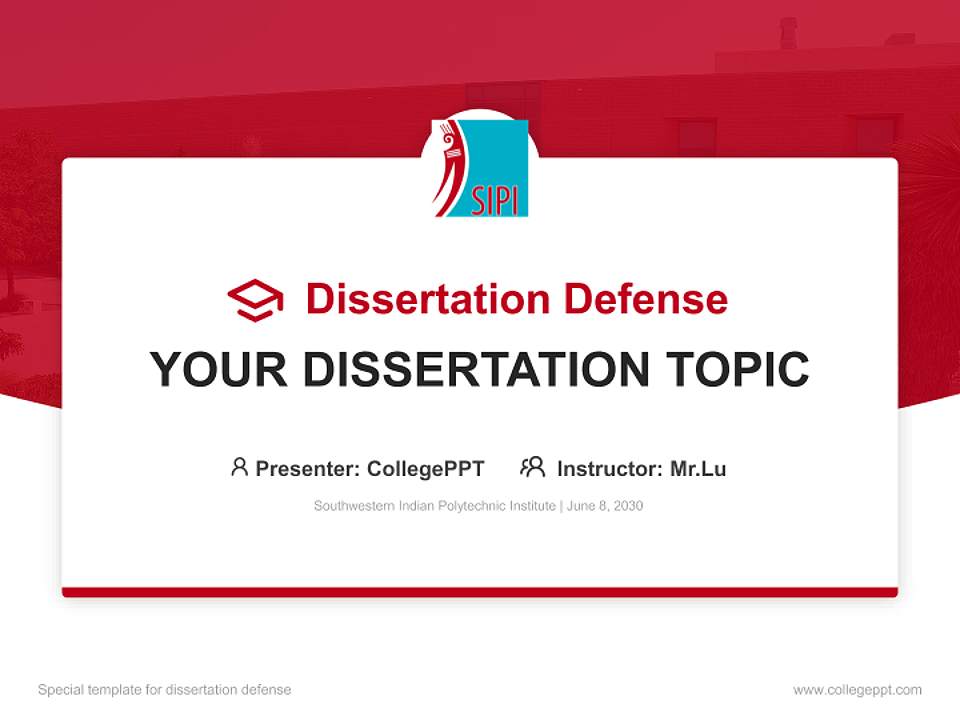 SIPI

Dissertation Defense

YOUR DISSERTATION TOPIC

Presenter: CollegePPT    Instructor: Mr.Lu

Southwestern Indian Polytechnic Institute | June 8, 2030

Special template for dissertation defense

www.collegeppt.com